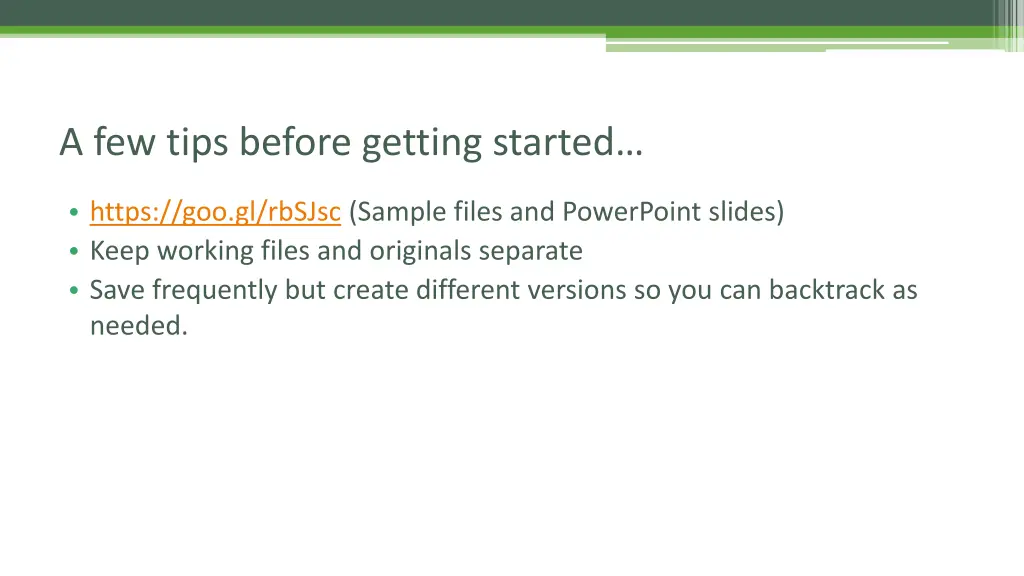 A few tips before getting started…

• https://goo.gl/rbSJsc (Sample files and PowerPoint slides)
• Keep working files and originals separate
• Save frequently but create different versions so you can backtrack as needed.